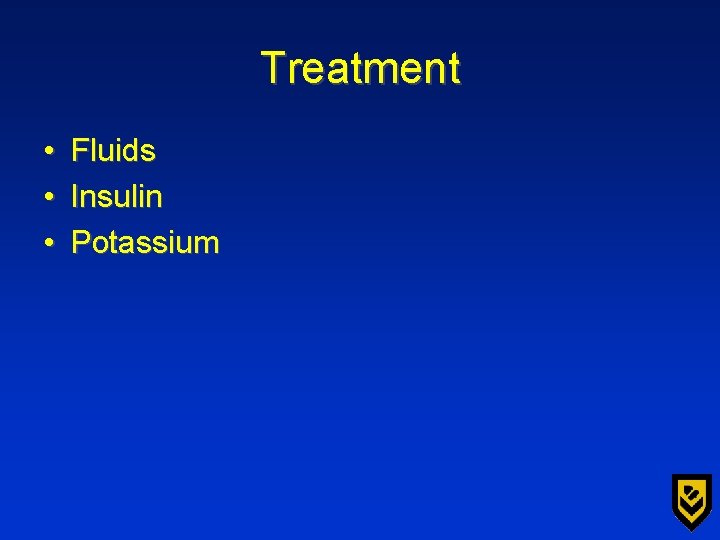 Treatment

• Fluids
• Insulin
• Potassium